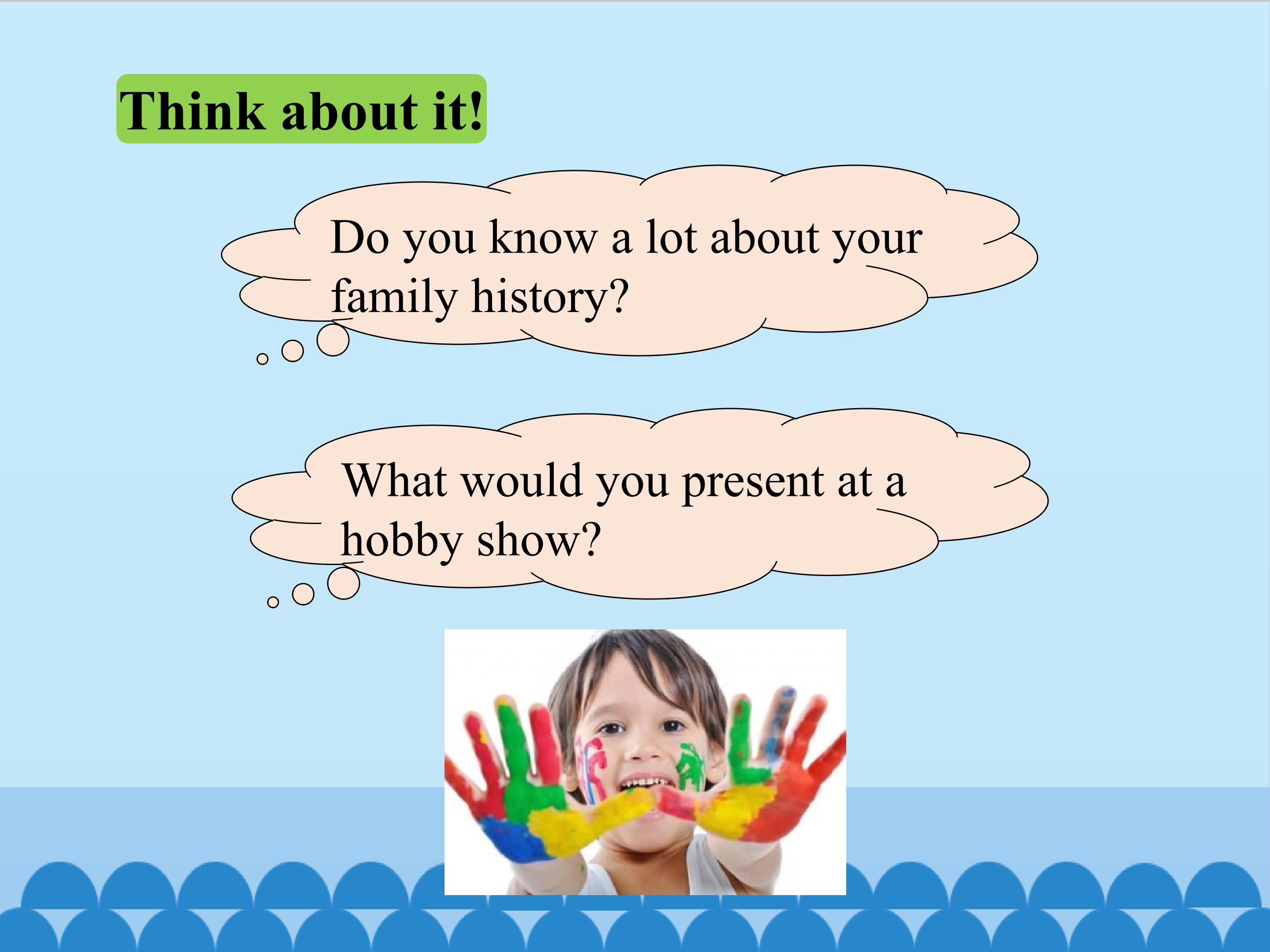 Think about it!

Do you know a lot about your family history?

What would you present at a hobby show?